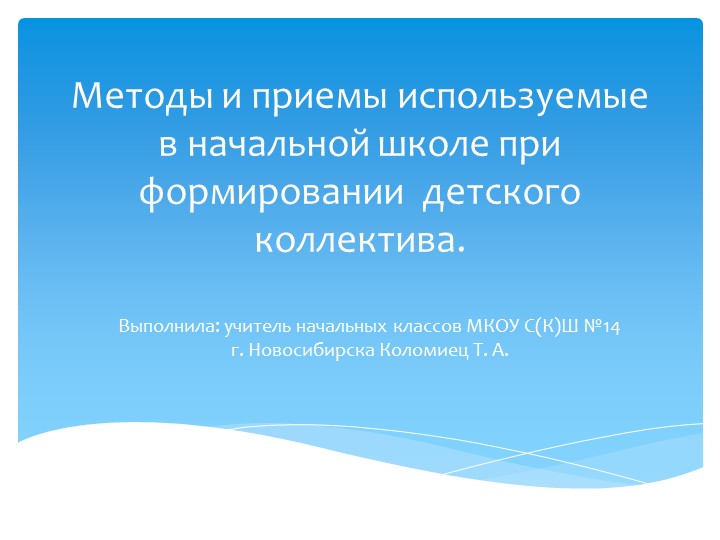 Методы и приемы используемые в начальной школе при формировании детского коллектива.

Выполнила: учитель начальных классов МКОУ С(К)Ш №14 г. Новосибирска Коломиец Т. А.